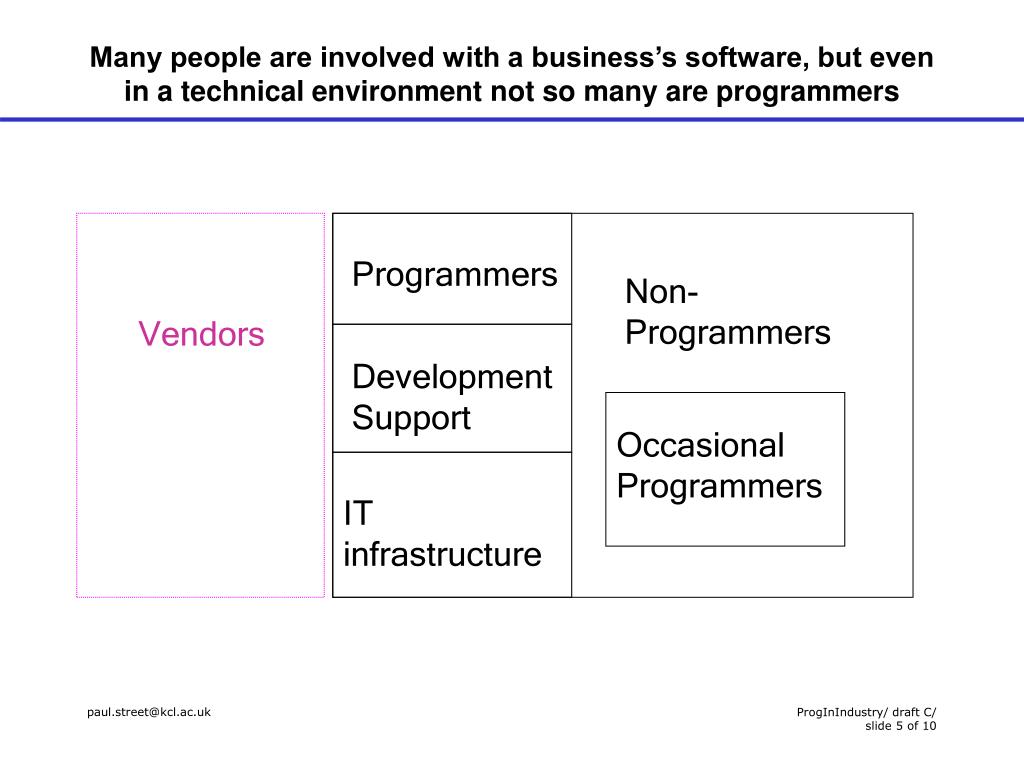 Many people are involved with a business's software, but even in a technical environment not so many are programmers

Vendors

Programmers

Development Support

IT infrastructure

Non-Programmers

Occasional Programmers

paul.street@kcl.ac.uk

ProgInIndustry/ draft C/ slide 5 of 10